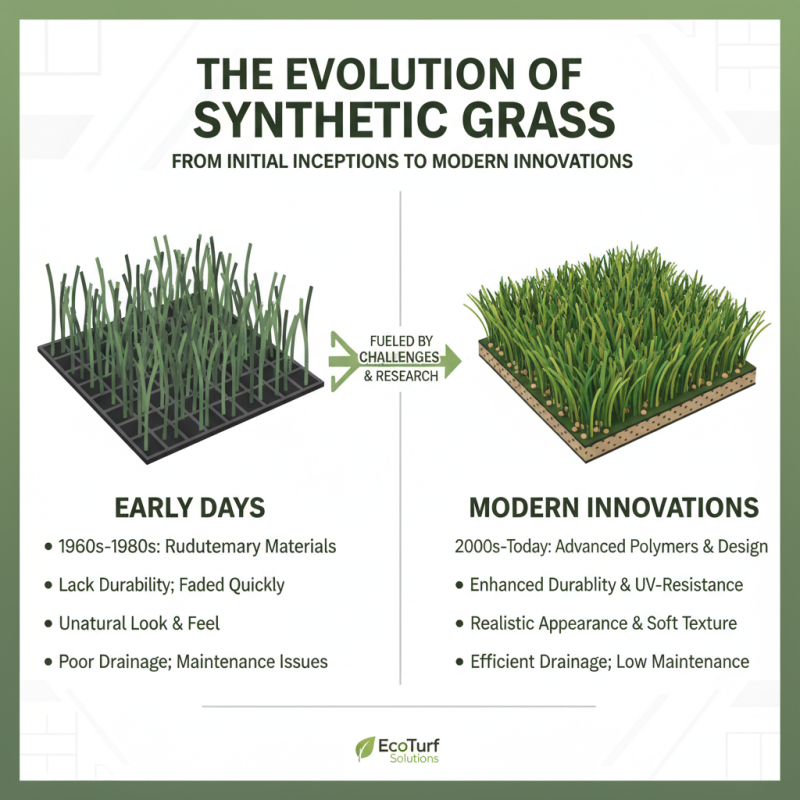 THE EVOLUTION OF SYNTHETIC GRASS

FROM INITIAL INCEPTIONS TO MODERN INNOVATIONS

FUELED BY CHALLENGES & RESEARCH

EARLY DAYS

• 1960s-1980s: Rudutemary Materials

• Lack Durability; Faded Quickly

• Unatural Look & Feel

• Poor Drainage; Maintenance Issues

MODERN INNOVATIONS

2000s-Today: Advanced Polymers & Design

• Enhanced Durablity & UV-Resistance

• Realistic Appearance & Soft Texture

• Efficient Drainage; Low Maintenance

EcoTurf Solutions